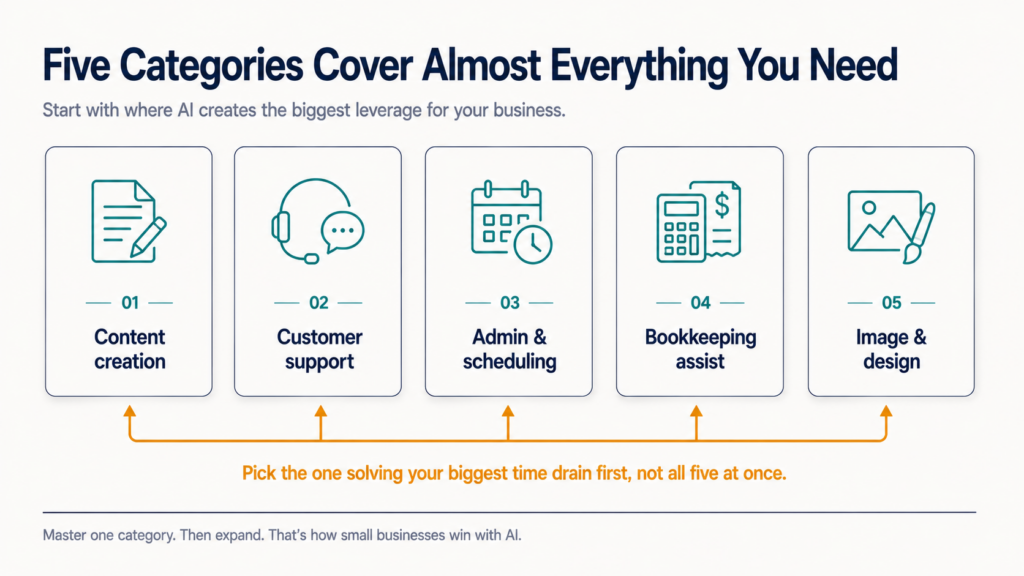 Five Categories Cover Almost Everything You Need

Start with where AI creates the biggest leverage for your business.

01
Content creation

02
Customer support

03
Admin & scheduling

04
Bookkeeping assist

05
Image & design

Pick the one solving your biggest time drain first, not all five at once.

Master one category. Then expand. That's how small businesses win with AI.